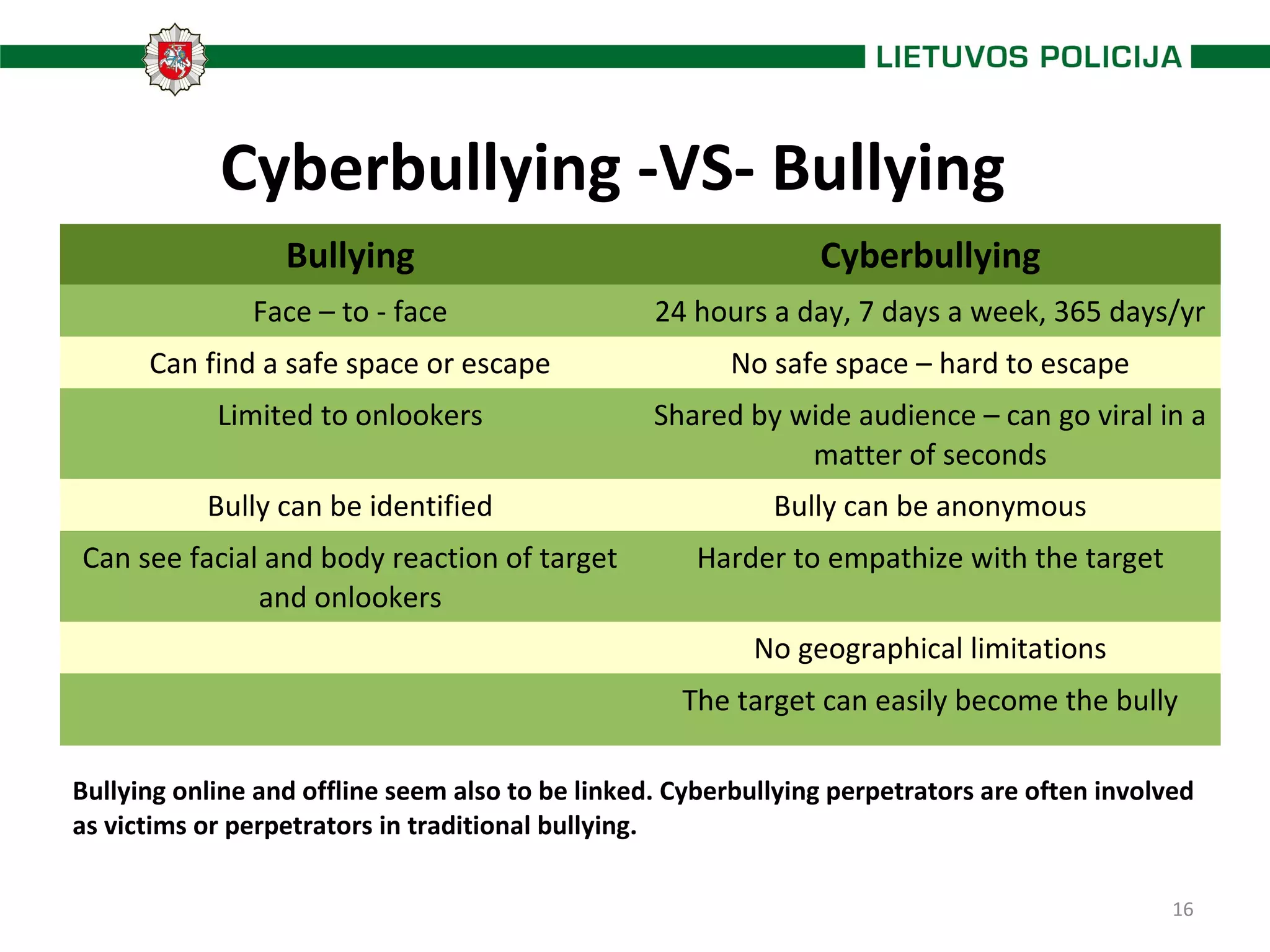 LIETUVOS POLICIJA

Cyberbullying -VS- Bullying

| Bullying | Cyberbullying |
|---|---|
| Face – to - face | 24 hours a day, 7 days a week, 365 days/yr |
| Can find a safe space or escape | No safe space – hard to escape |
| Limited to onlookers | Shared by wide audience – can go viral in a matter of seconds |
| Bully can be identified | Bully can be anonymous |
| Can see facial and body reaction of target and onlookers | Harder to empathize with the target |
| | No geographical limitations |
| | The target can easily become the bully |

Bullying online and offline seem also to be linked. Cyberbullying perpetrators are often involved as victims or perpetrators in traditional bullying.

16